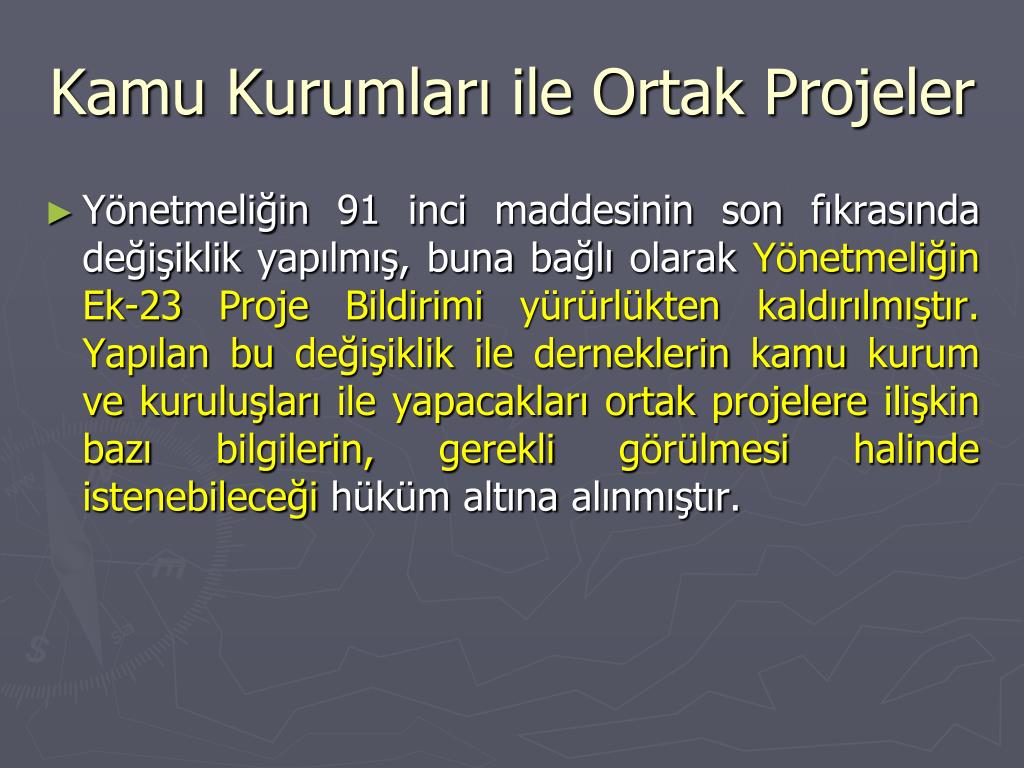 Kamu Kurumları ile Ortak Projeler

► Yönetmeliğin 91 inci maddesinin son fıkrasında değişiklik yapılmış, buna bağlı olarak Yönetmeliğin Ek-23 Proje Bildirimi yürürlükten kaldırılmıştır. Yapılan bu değişiklik ile derneklerin kamu kurum ve kuruluşları ile yapacakları ortak projelere ilişkin bazı bilgilerin, gerekli görülmesi halinde istenebileceği hüküm altına alınmıştır.